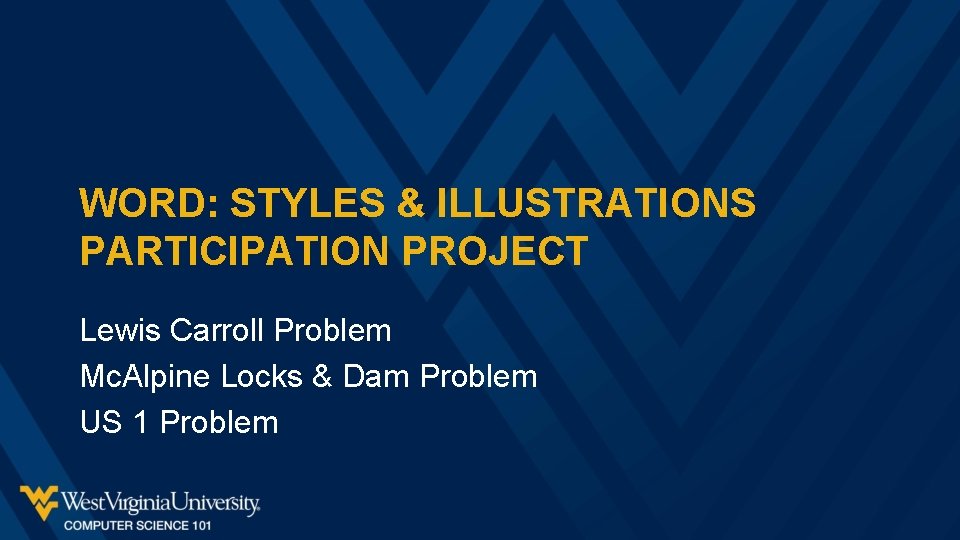 WORD: STYLES & ILLUSTRATIONS PARTICIPATION PROJECT

Lewis Carroll Problem
McAlpine Locks & Dam Problem
US 1 Problem

WestVirginiaUniversity.
COMPUTER SCIENCE 101